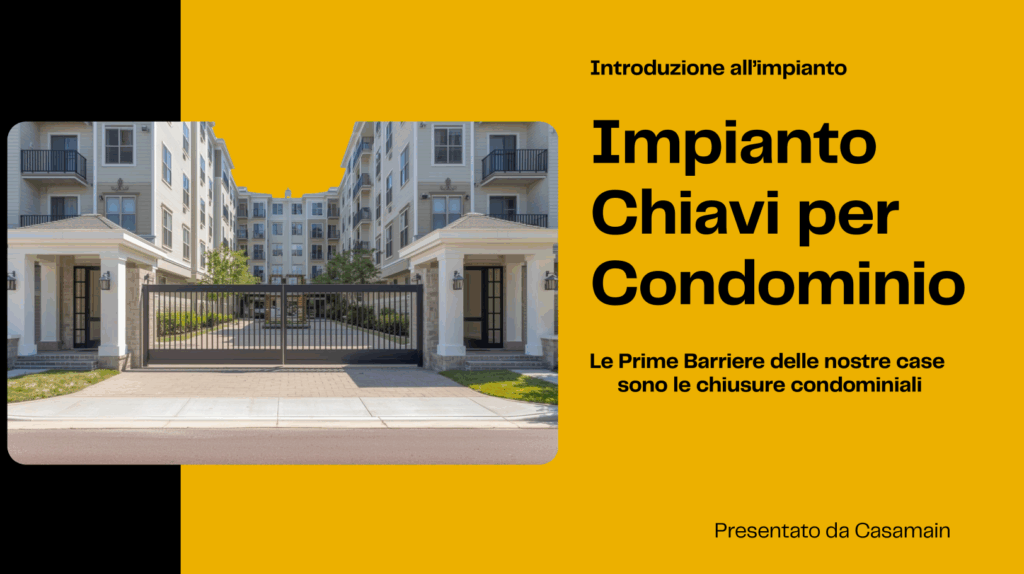 Introduzione all'impianto

Impianto Chiavi per Condominio

Le Prime Barriere delle nostre case sono le chiusure condominiali

Presentato da Casamain